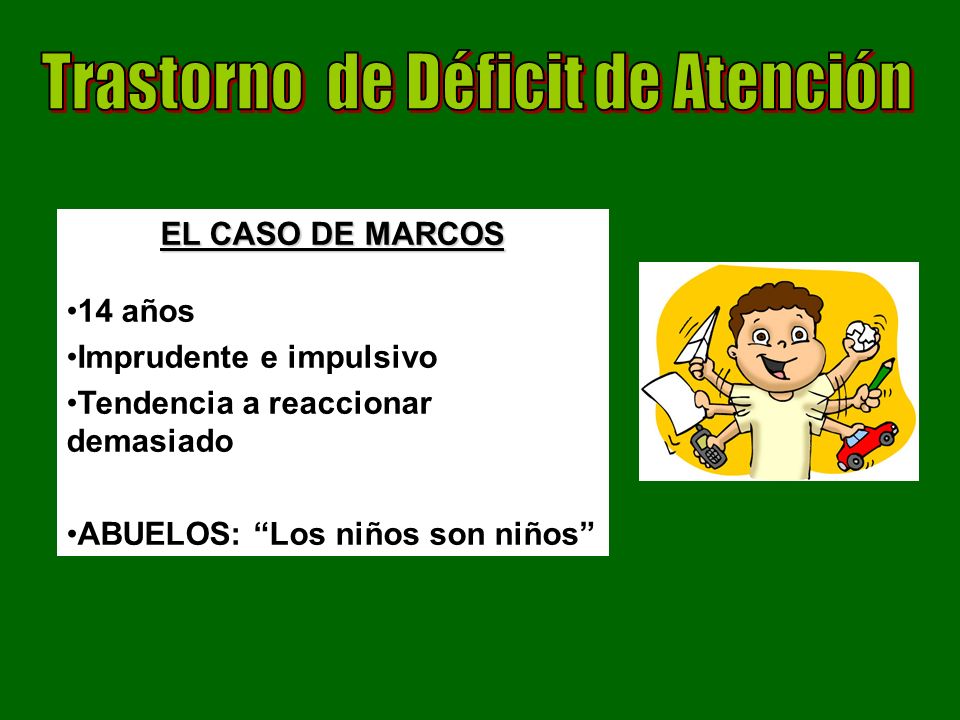 Trastorno de Déficit de Atención

EL CASO DE MARCOS

•14 años
•Imprudente e impulsivo
•Tendencia a reaccionar demasiado

•ABUELOS: “Los niños son niños”